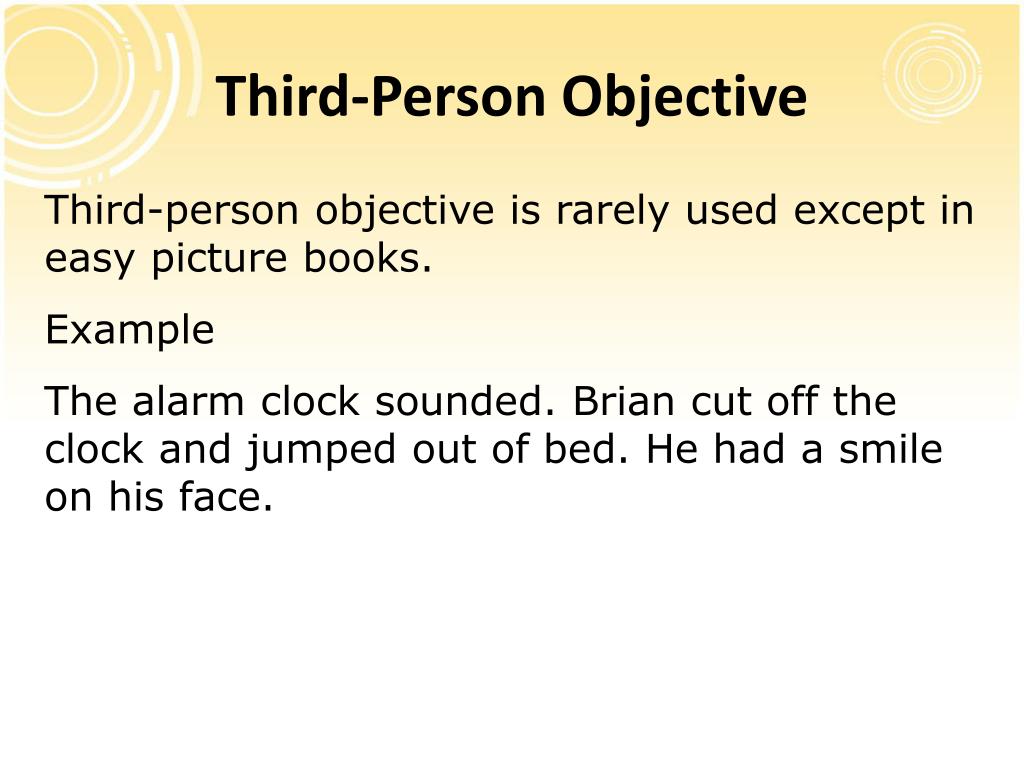 Third-Person Objective

Third-person objective is rarely used except in easy picture books.

Example

The alarm clock sounded. Brian cut off the clock and jumped out of bed. He had a smile on his face.